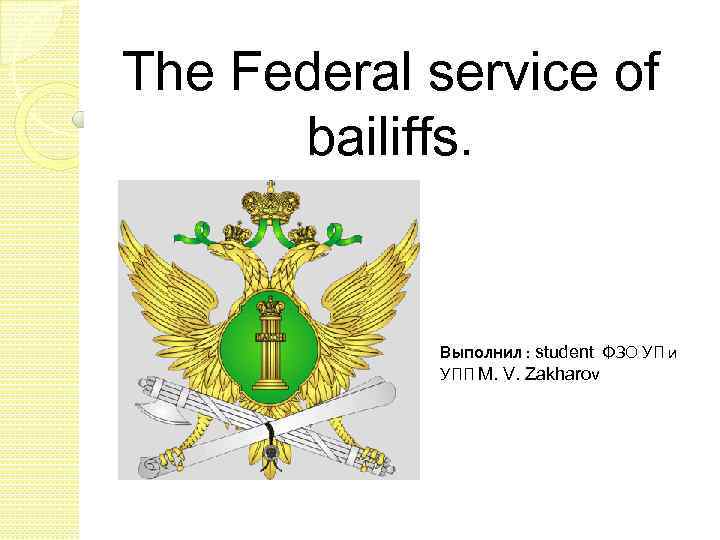 The Federal service of bailiffs.

Выполнил : student ФЗО УП и УПП M. V. Zakharov